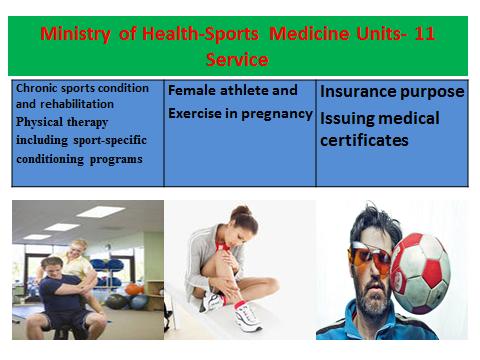 Ministry of Health-Sports Medicine Units- 11 Service

| Chronic sports condition and rehabilitation Physical therapy including sport-specific conditioning programs | Female athlete and Exercise in pregnancy | Insurance purpose Issuing medical certificates |
|---|---|---|